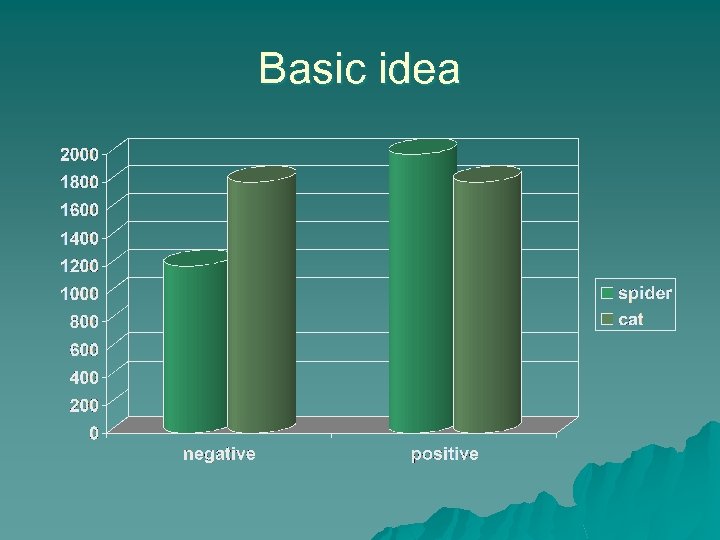 Basic idea

2000
1800
1600
1400
1200
1000
800
600
400
200
0

negative
positive

spider
cat